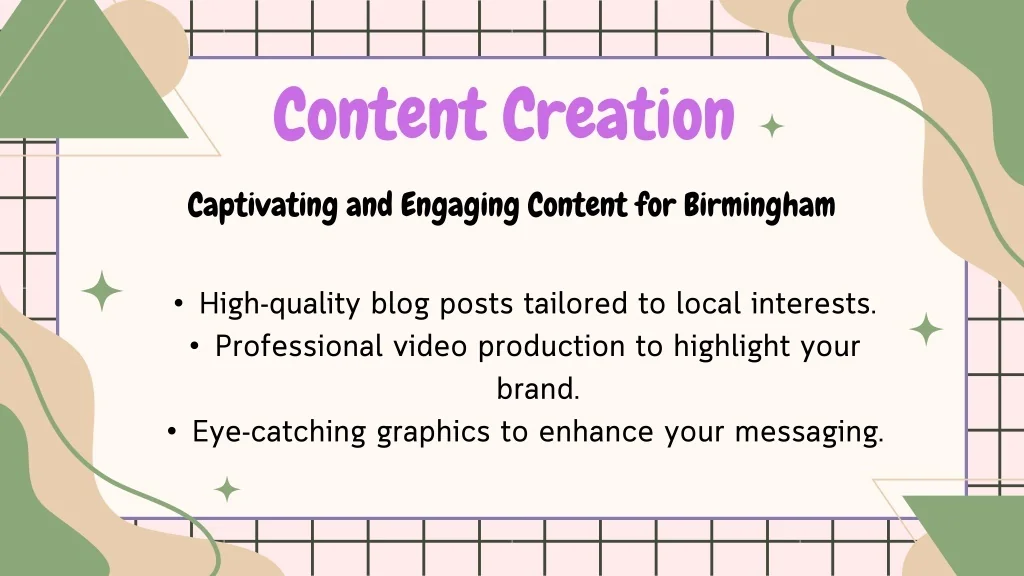 Content Creation

Captivating and Engaging Content for Birmingham

• High-quality blog posts tailored to local interests.
• Professional video production to highlight your brand.
• Eye-catching graphics to enhance your messaging.